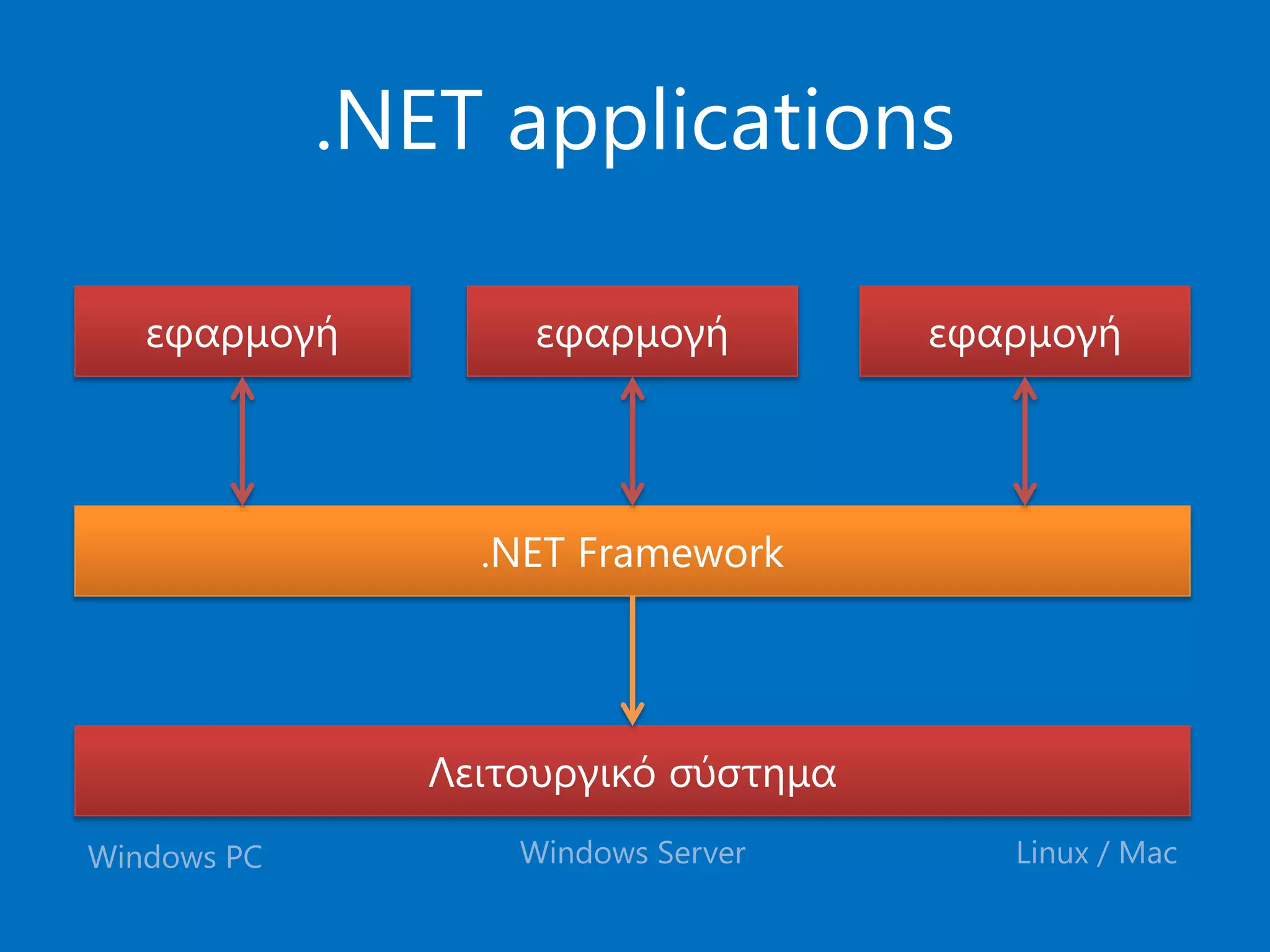 .NET applications

εφαρμογή

εφαρμογή

εφαρμογή

.NET Framework

Λειτουργικό σύστημα

Windows PC

Windows Server

Linux / Mac